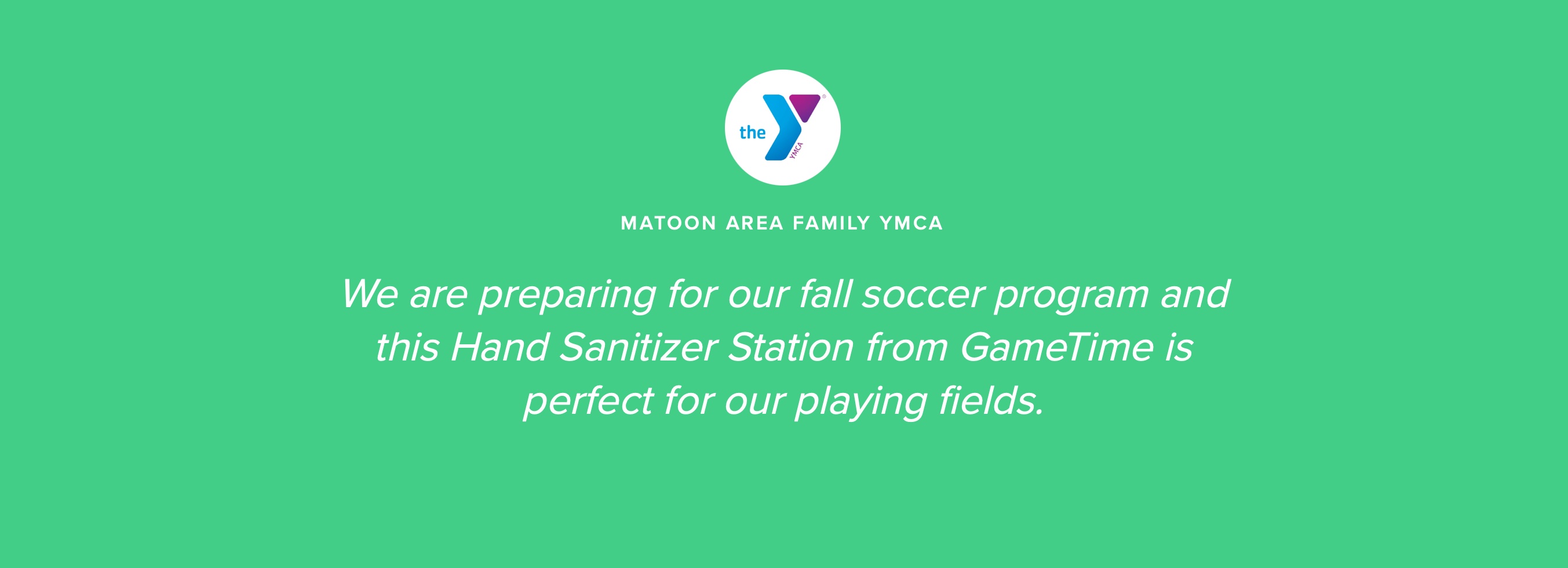 the YMCA

MATOON AREA FAMILY YMCA

We are preparing for our fall soccer program and this Hand Sanitizer Station from GameTime is perfect for our playing fields.